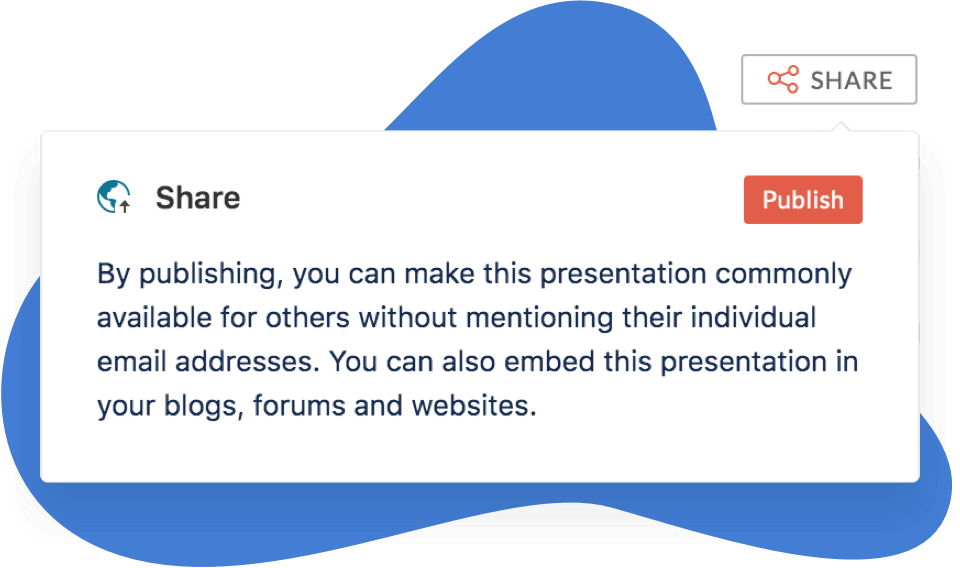 SHARE

Share

Publish

By publishing, you can make this presentation commonly available for others without mentioning their individual email addresses. You can also embed this presentation in your blogs, forums and websites.